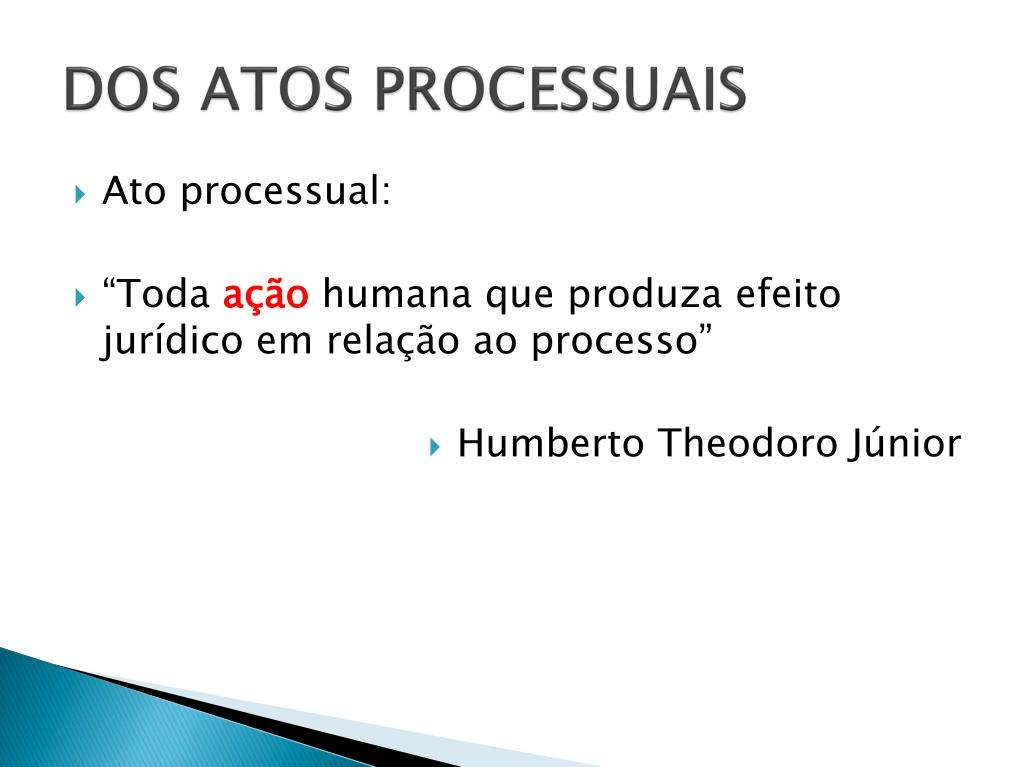 DOS ATOS PROCESSUAIS

Ato processual:

“Toda ação humana que produza efeito jurídico em relação ao processo”

Humberto Theodoro Júnior